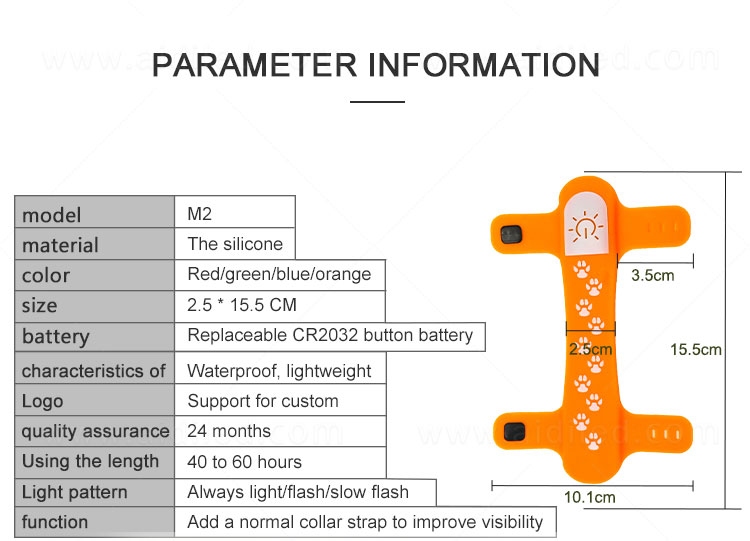 PARAMETER INFORMATION

| model | M2 |
|---|---|
| material | The silicone |
| color | Red/green/blue/orange |
| size | 2.5 * 15.5 CM |
| battery | Replaceable CR2032 button battery |
| characteristics of | Waterproof, lightweight |
| Logo | Support for custom |
| quality assurance | 24 months |
| Using the length | 40 to 60 hours |
| Light pattern | Always light/flash/slow flash |
| function | Add a normal collar strap to improve visibility |

3.5cm
2.5cm
15.5cm
10.1cm